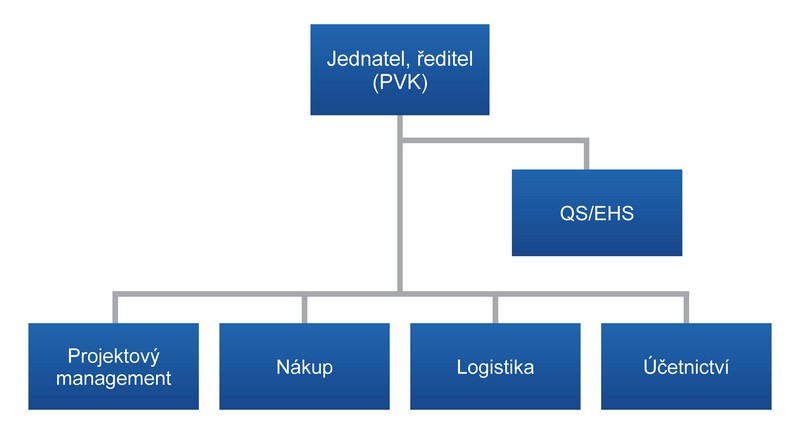 Jednatel, ředitel (PVK)

QS/EHS

Projektový management

Nákup

Logistika

Účetnictví